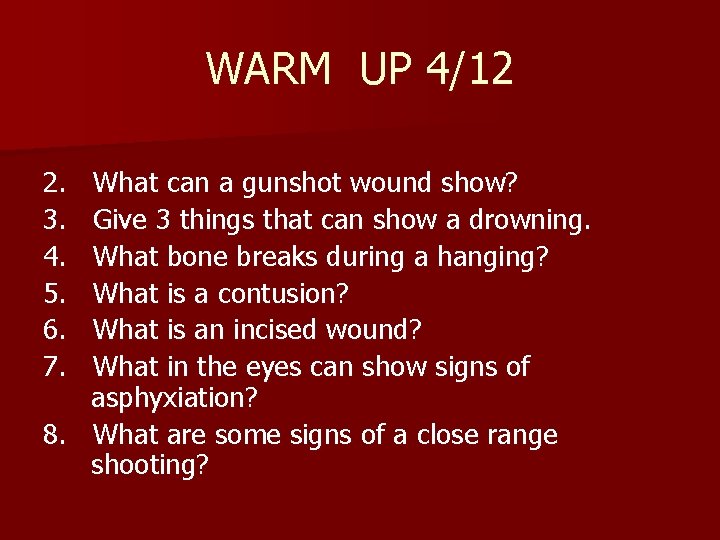 WARM UP 4/12

2. What can a gunshot wound show?
3. Give 3 things that can show a drowning.
4. What bone breaks during a hanging?
5. What is a contusion?
6. What is an incised wound?
7. What in the eyes can show signs of asphyxiation?
8. What are some signs of a close range shooting?